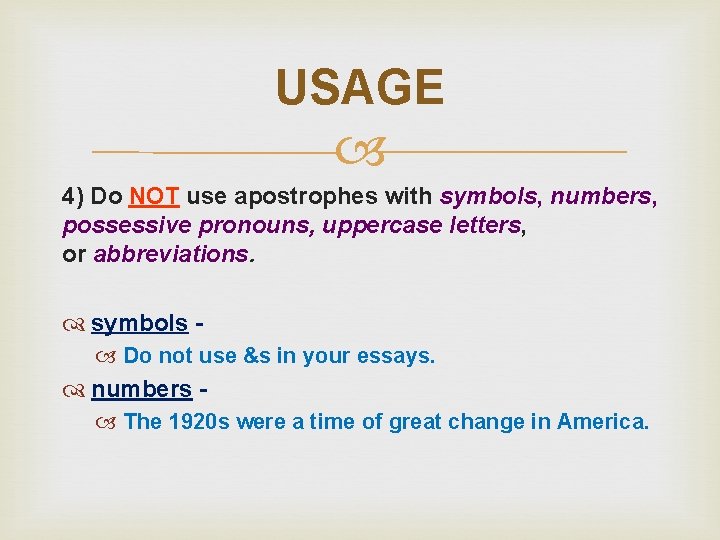 USAGE

4) Do NOT use apostrophes with symbols, numbers, possessive pronouns, uppercase letters, or abbreviations.

symbols -

Do not use &s in your essays.

numbers -

The 1920s were a time of great change in America.